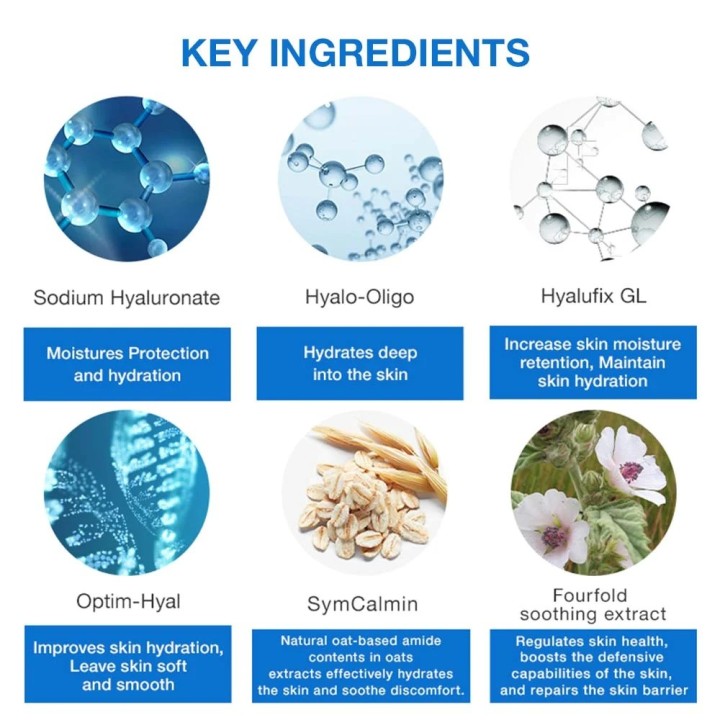 KEY INGREDIENTS

Sodium Hyaluronate

Moistures Protection and hydration

Hyalo-Oligo

Hydrates deep into the skin

Hyalufix GL

Increase skin moisture retention, Maintain skin hydration

Optim-Hyal

Improves skin hydration, Leave skin soft and smooth

SymCalmin

Natural oat-based amide contents in oats extracts effectively hydrates the skin and soothe discomfort.

Fourfold soothing extract

Regulates skin health, boosts the defensive capabilities of the skin, and repairs the skin barrier